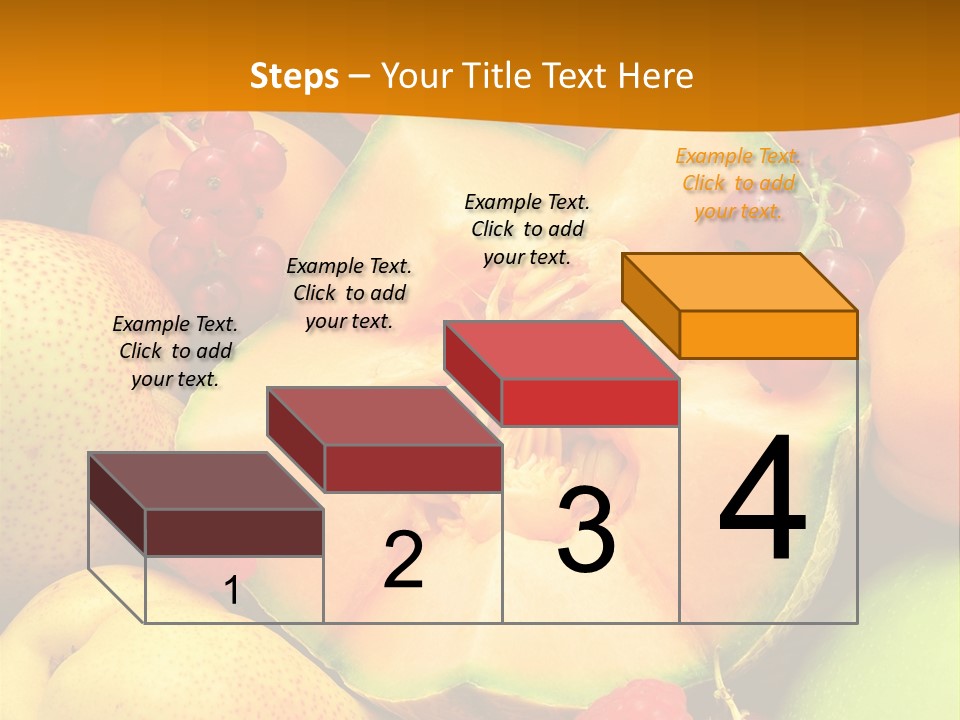 Steps – Your Title Text Here

Example Text. Click to add your text.

Example Text. Click to add your text.

Example Text. Click to add your text.

Example Text. Click to add your text.

1

2

3

4